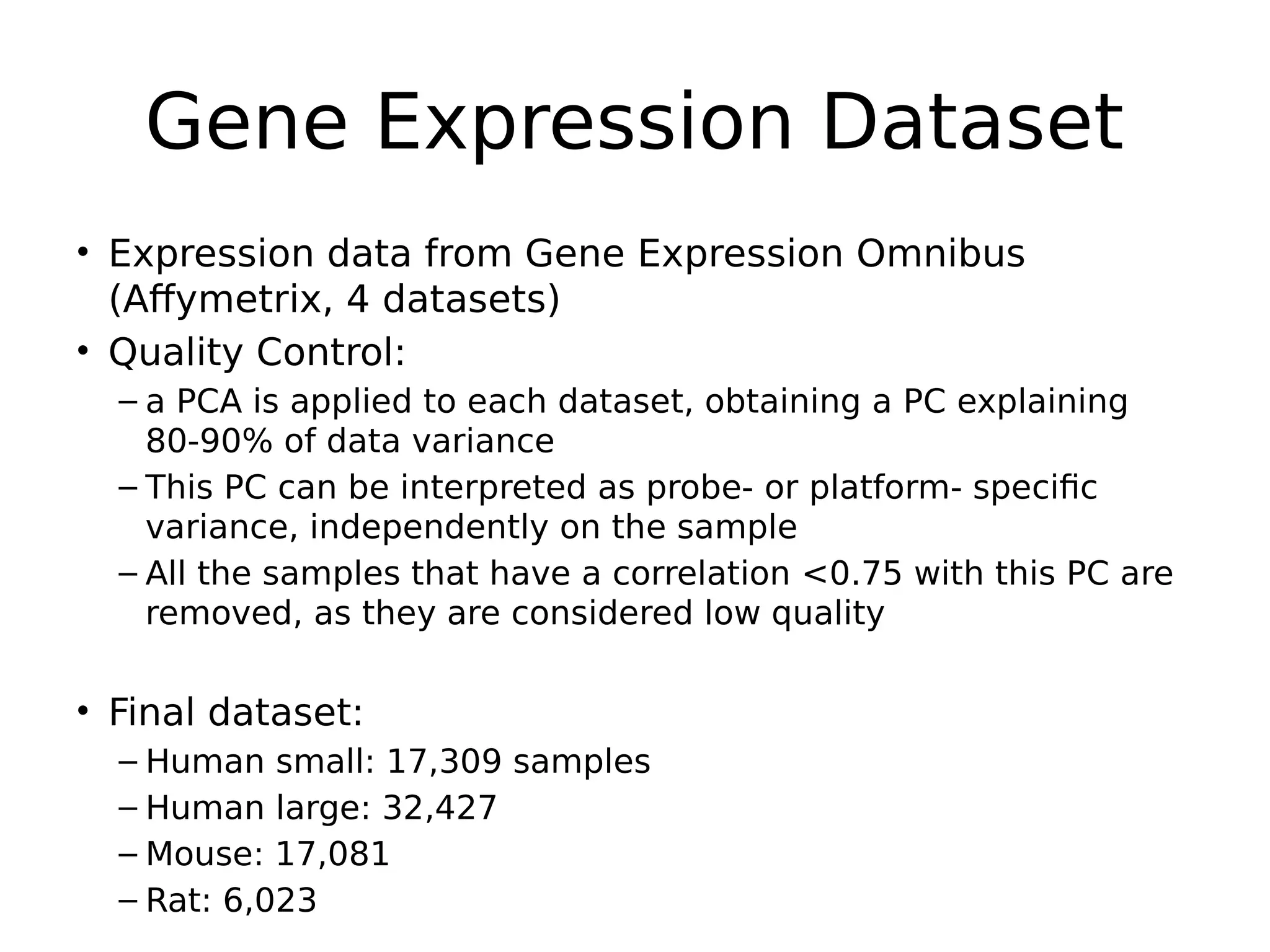 Gene Expression Dataset

• Expression data from Gene Expression Omnibus (Affymetrix, 4 datasets)
• Quality Control:
– a PCA is applied to each dataset, obtaining a PC explaining 80-90% of data variance
– This PC can be interpreted as probe- or platform- specific variance, independently on the sample
– All the samples that have a correlation <0.75 with this PC are removed, as they are considered low quality

• Final dataset:
– Human small: 17,309 samples
– Human large: 32,427
– Mouse: 17,081
– Rat: 6,023